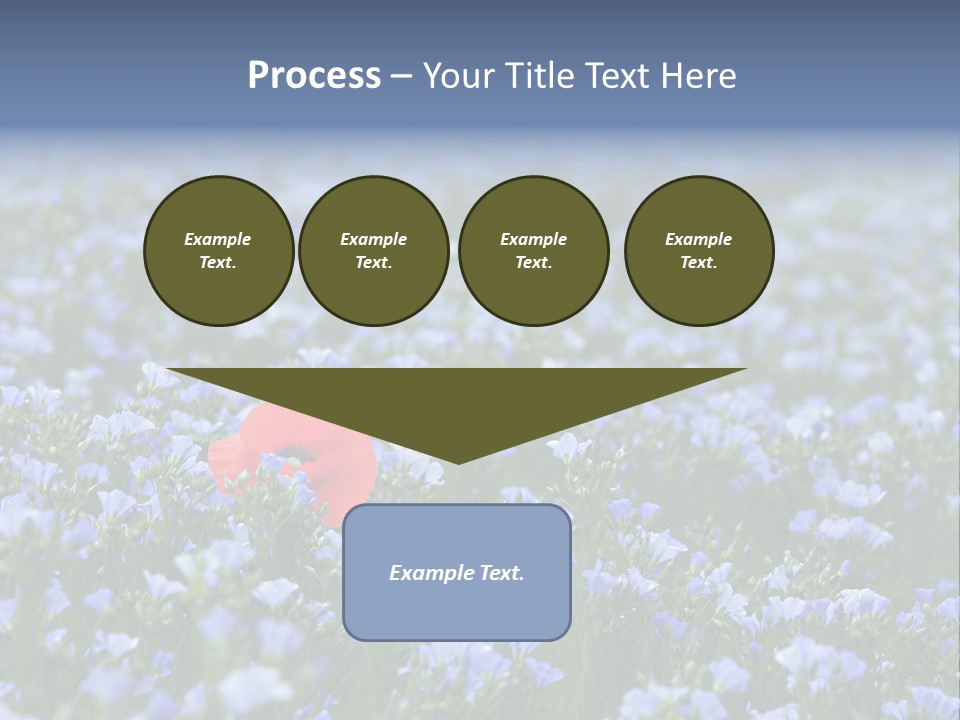 Process – Your Title Text Here

Example Text.

Example Text.

Example Text.

Example Text.

Example Text.